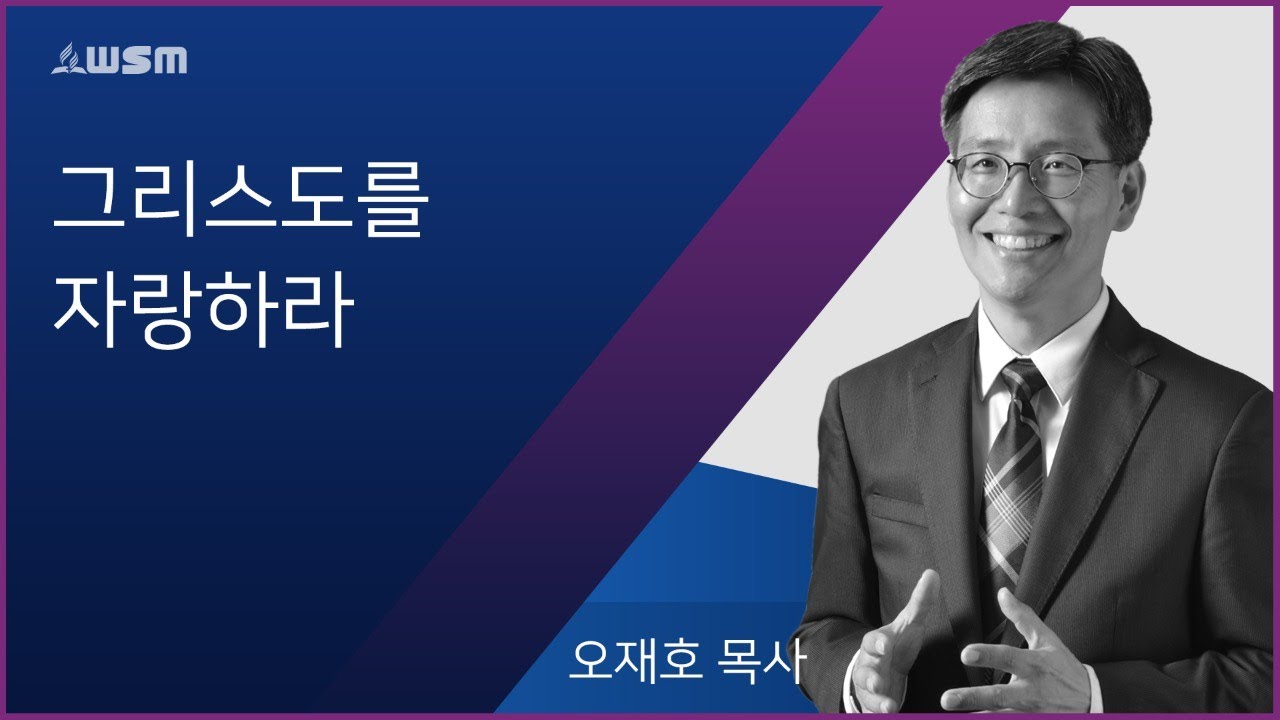 WSM

그리스도를 자랑하라

오재호 목사